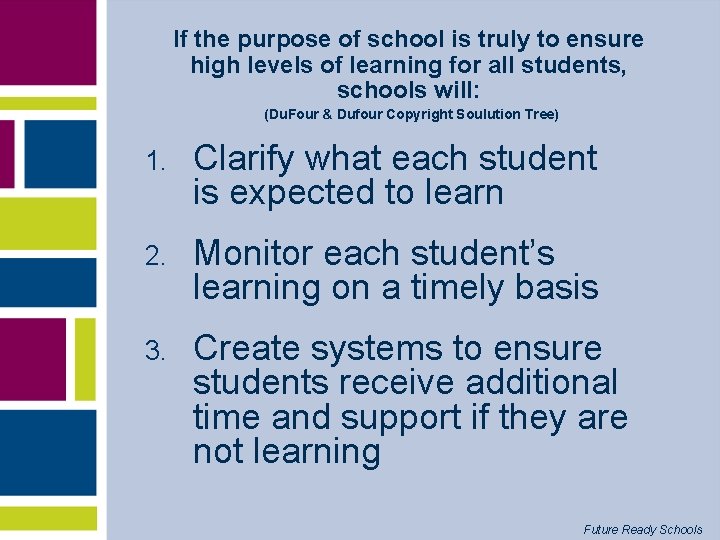 If the purpose of school is truly to ensure high levels of learning for all students, schools will:
(DuFour & Dufour Copyright Soulution Tree)

1. Clarify what each student is expected to learn

2. Monitor each student's learning on a timely basis

3. Create systems to ensure students receive additional time and support if they are not learning

Future Ready Schools